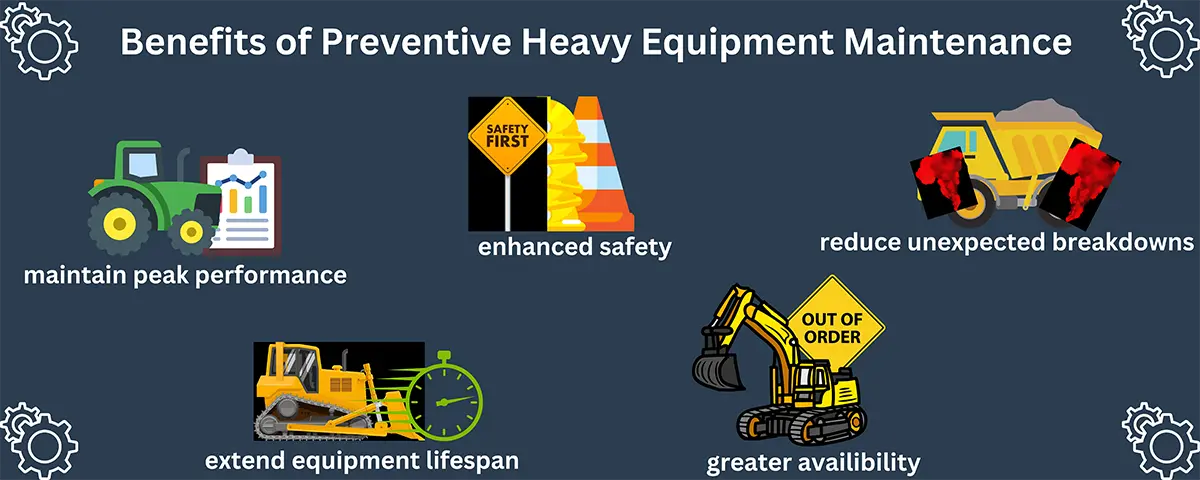 Benefits of Preventive Heavy Equipment Maintenance

SAFETY FIRST

maintain peak performance

enhanced safety

reduce unexpected breakdowns

OUT OF ORDER

extend equipment lifespan

greater availibility